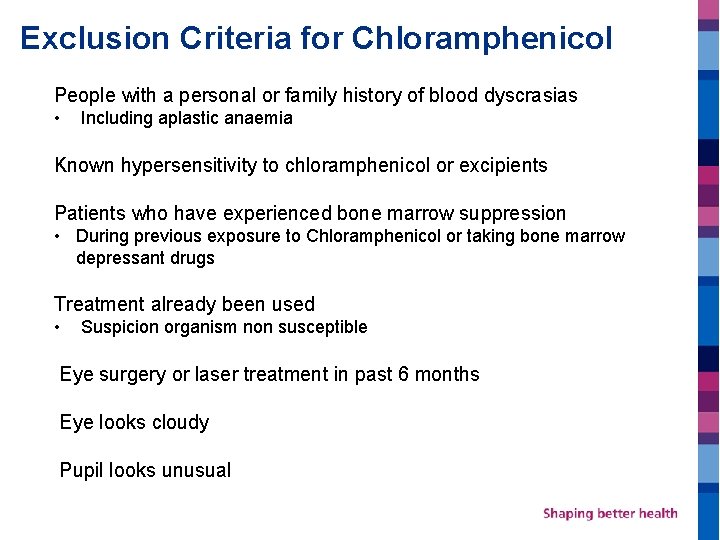 Exclusion Criteria for Chloramphenicol

People with a personal or family history of blood dyscrasias
• Including aplastic anaemia

Known hypersensitivity to chloramphenicol or excipients

Patients who have experienced bone marrow suppression
• During previous exposure to Chloramphenicol or taking bone marrow depressant drugs

Treatment already been used
• Suspicion organism non susceptible

Eye surgery or laser treatment in past 6 months

Eye looks cloudy

Pupil looks unusual

Shaping better health